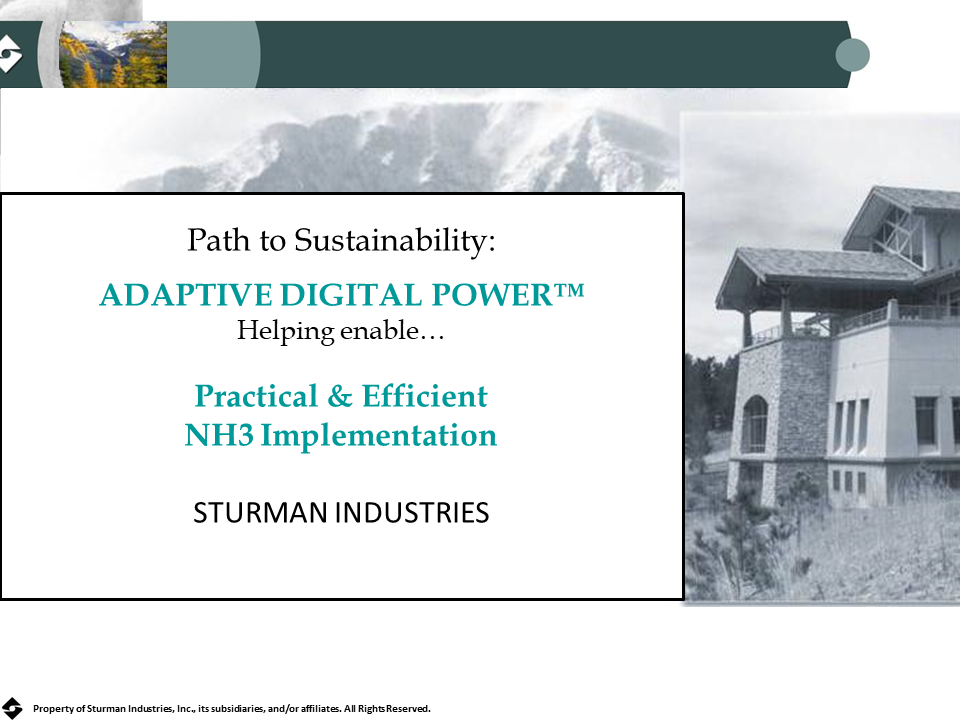 Path to Sustainability:

ADAPTIVE DIGITAL POWER™
Helping enable…

Practical & Efficient
NH3 Implementation

STURMAN INDUSTRIES

Property of Sturman Industries, Inc., its subsidiaries, and/or affiliates. All Rights Reserved.